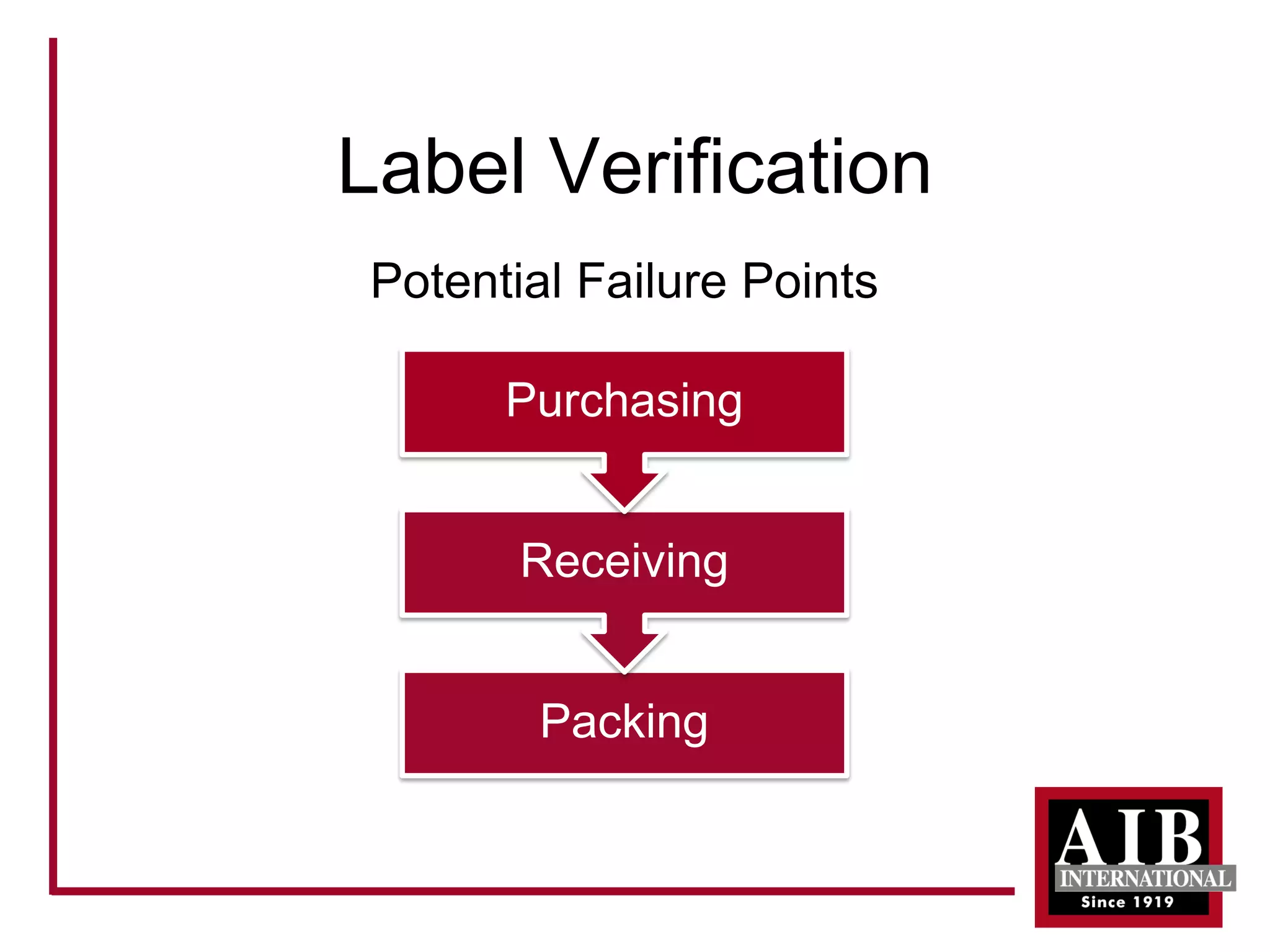 Label Verification

Potential Failure Points

Purchasing

Receiving

Packing

AIB
INTERNATIONAL
Since 1919